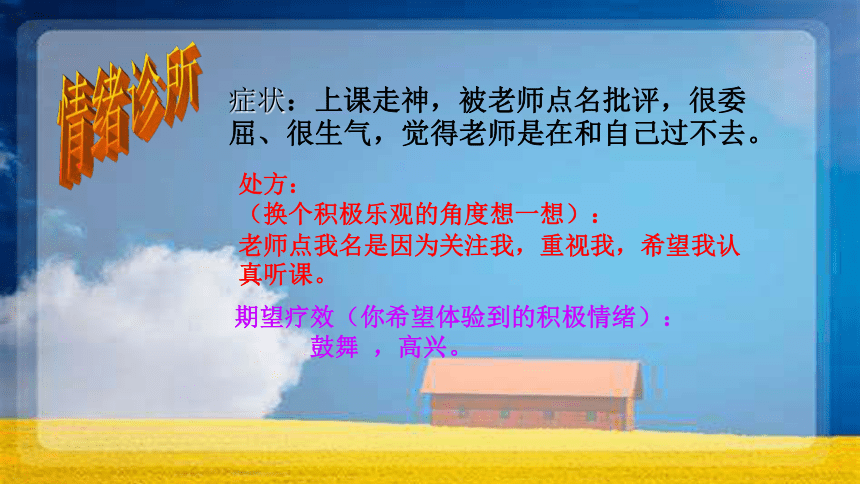 情绪诊所

症状：上课走神，被老师点名批评，很委屈、很生气，觉得老师是在和自己过不去。

处方：
（换个积极乐观的角度想一想）：
老师点我名是因为关注我，重视我，希望我认真听课。

期望疗效（你希望体验到的积极情绪）：
鼓舞 ，高兴。